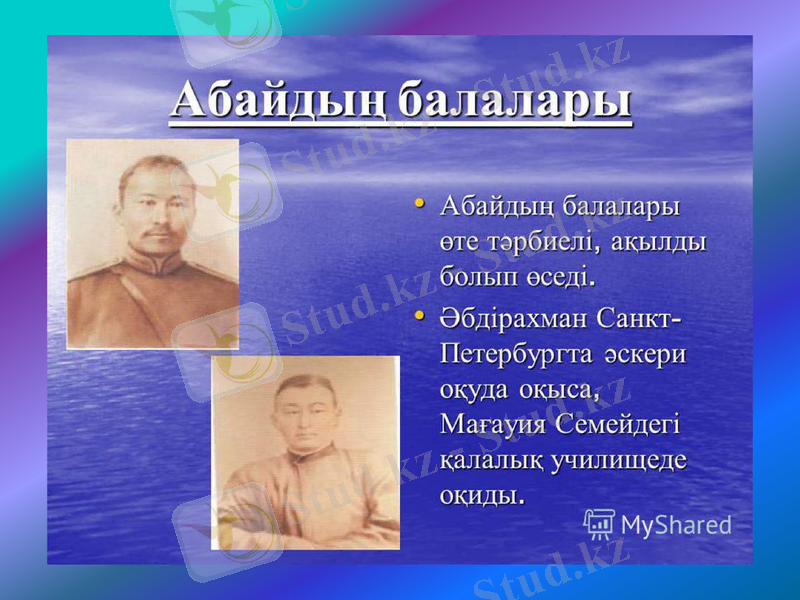 Абайдың балалары

• Абайдың балалары өте тәрбиелі, ақылды болып өседі.
• Әбдірахман Санкт-Петербургта әскери оқуда оқыса, Мағауия Семейдегі қалалық училищеде оқиды.

MyShared

Stud.kz